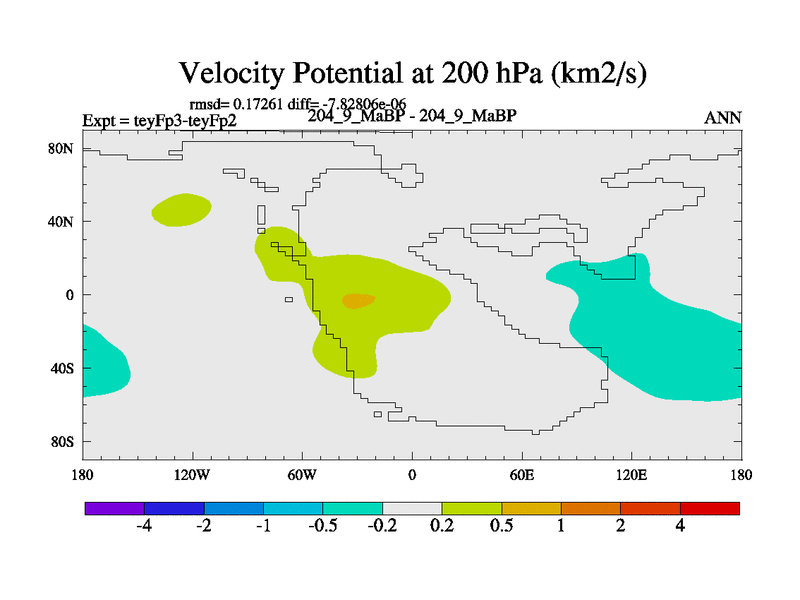 Velocity Potential at 200 hPa (km2/s)

rmsd= 0.17261 diff= -7.82806e-06

Expt = teyFp3-teyFp2

204_9_MaBP - 204_9_MaBP

ANN

80N

40N

0

40S

80S

180

120W

60W

0

60E

120E

180

-4 -2 -1 -0.5 -0.2 0.2 0.5 1 2 4